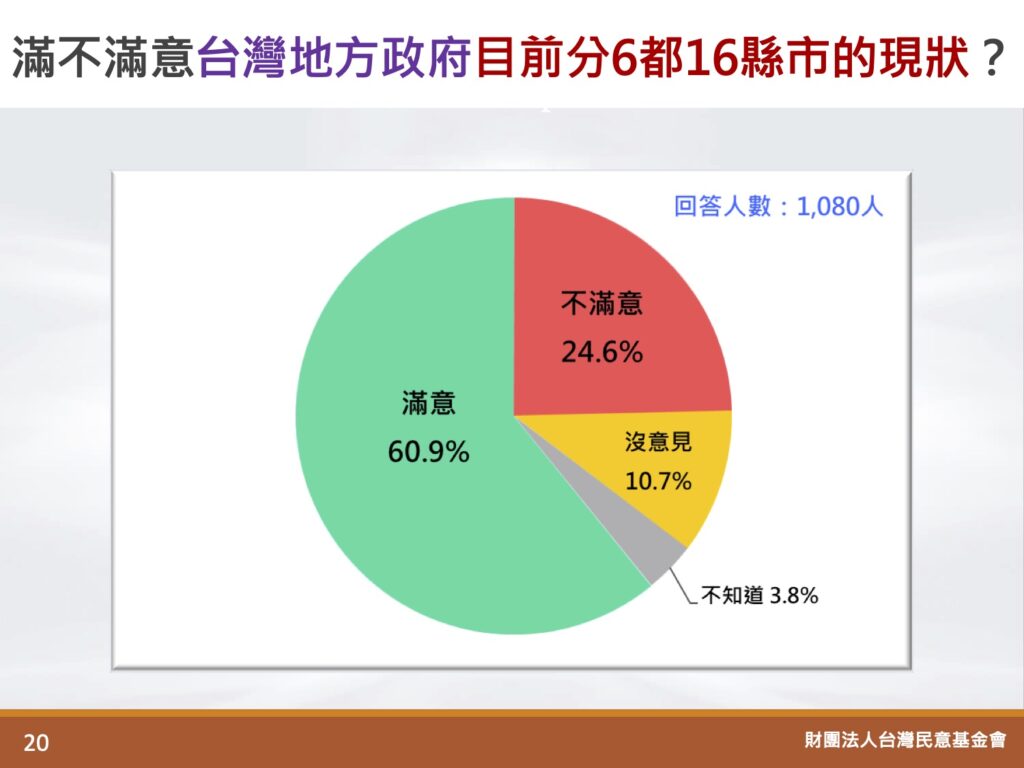 滿不滿意台灣地方政府目前分6都16縣市的現狀？

回答人數：1,080人

不滿意
24.6%

滿意
60.9%

沒意見
10.7%

不知道 3.8%

20

財團法人台灣民意基金會